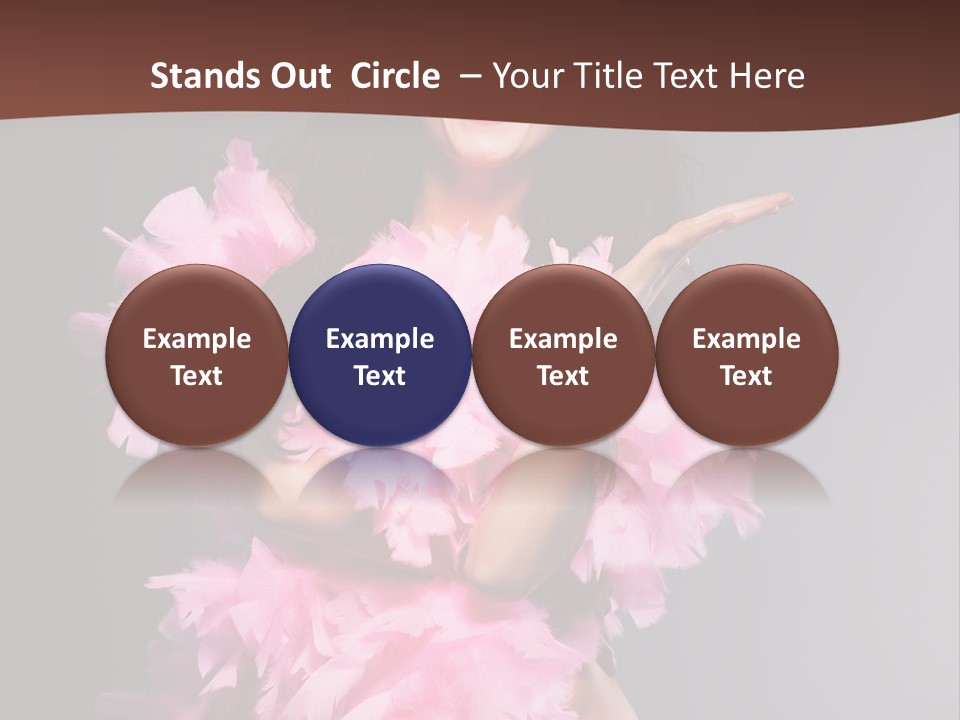 Stands Out  Circle  – Your Title Text Here

Example Text

Example Text

Example Text

Example Text